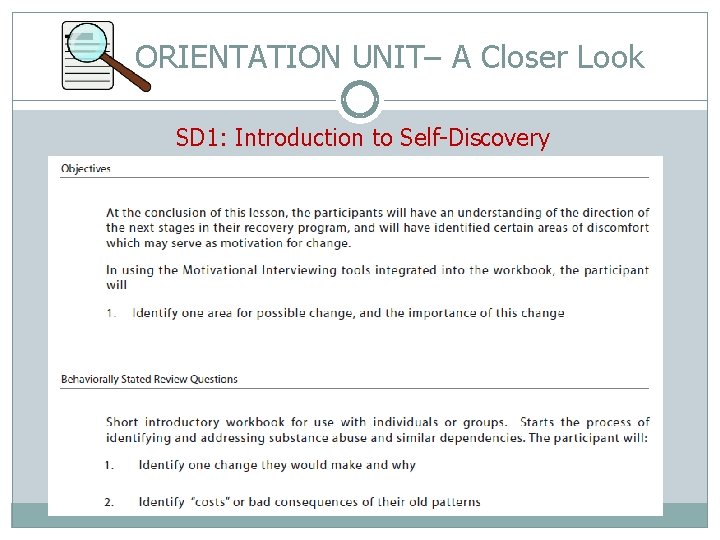 ORIENTATION UNIT– A Closer Look

SD1: Introduction to Self-Discovery

Objectives

At the conclusion of this lesson, the participants will have an understanding of the direction of the next stages in their recovery program, and will have identified certain areas of discomfort which may serve as motivation for change.

In using the Motivational Interviewing tools integrated into the workbook, the participant will

1. Identify one area for possible change, and the importance of this change

Behaviorally Stated Review Questions

Short introductory workbook for use with individuals or groups. Starts the process of identifying and addressing substance abuse and similar dependencies. The participant will:

1. Identify one change they would make and why

2. Identify "costs" or bad consequences of their old patterns